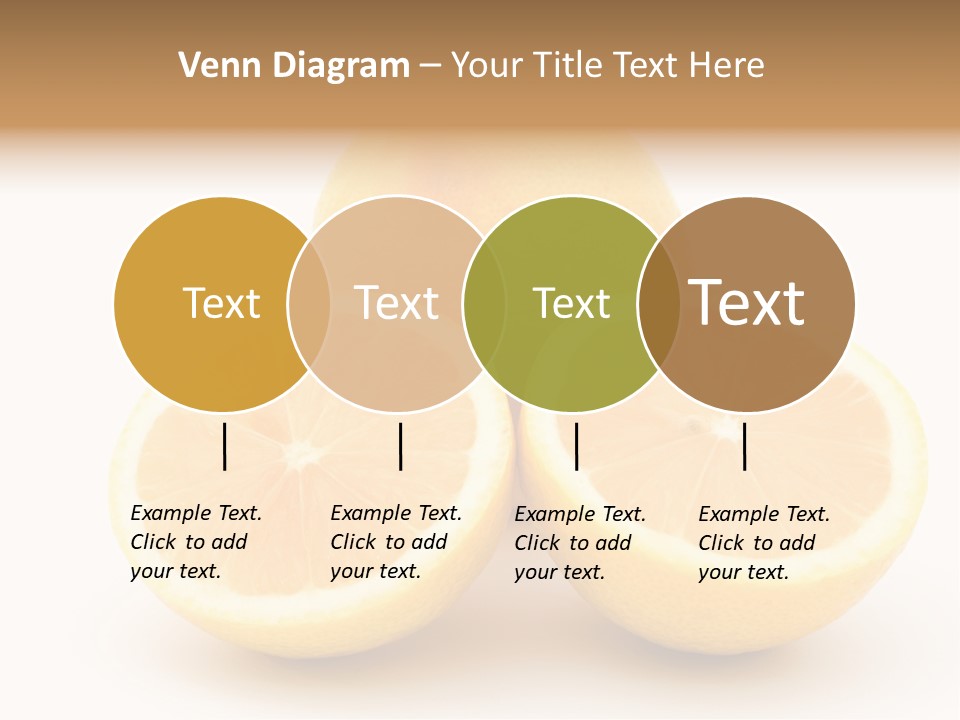 Venn Diagram – Your Title Text Here

Text

Text

Text

Text

Example Text. Click to add your text.

Example Text. Click to add your text.

Example Text. Click to add your text.

Example Text. Click to add your text.